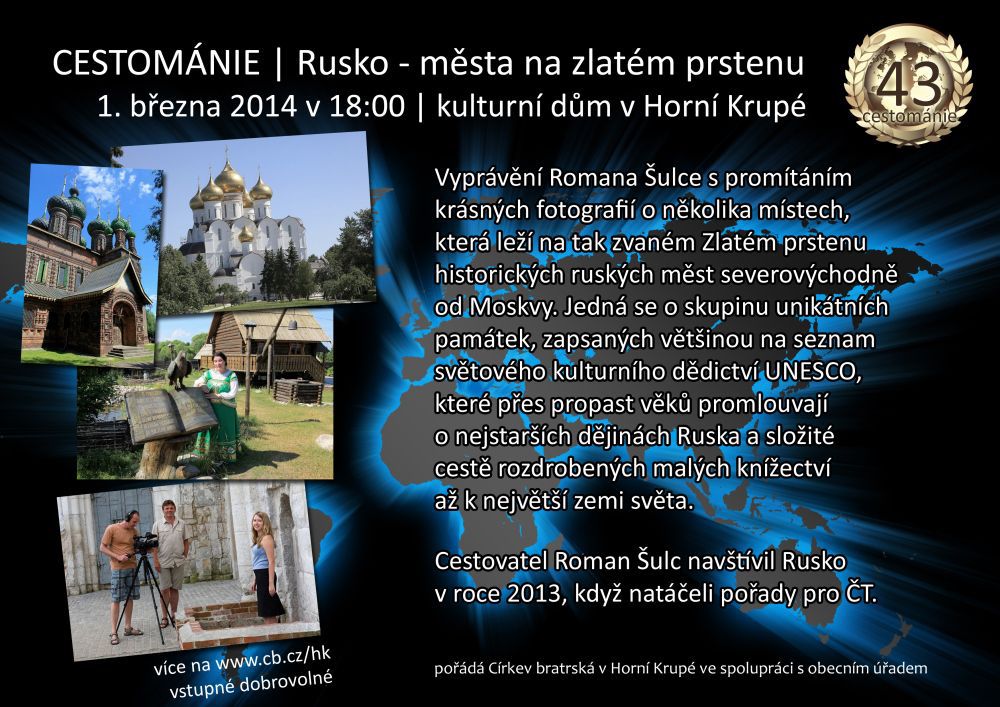 CESTOMÁNIE | Rusko - města na zlatém prstenu
1. března 2014 v 18:00 | kulturní dům v Horní Krupé

43
cestománie

Vyprávění Romana Šulce s promítáním krásných fotografií o několika místech, která leží na tak zvaném Zlatém prstenu historických ruských měst severovýchodně od Moskvy. Jedná se o skupinu unikátních památek, zapsaných většinou na seznam světového kulturního dědictví UNESCO, které přes propast věků promlouvají o nejstarších dějinách Ruska a složité cestě rozdrobených malých knížectví až k největší zemi světa.

Cestovatel Roman Šulc navštívil Rusko v roce 2013, když natáčeli pořady pro ČT.

více na www.cb.cz/hk
vstupné dobrovolné

pořádá Církev bratrská v Horní Krupé ve spolupráci s obecním úřadem